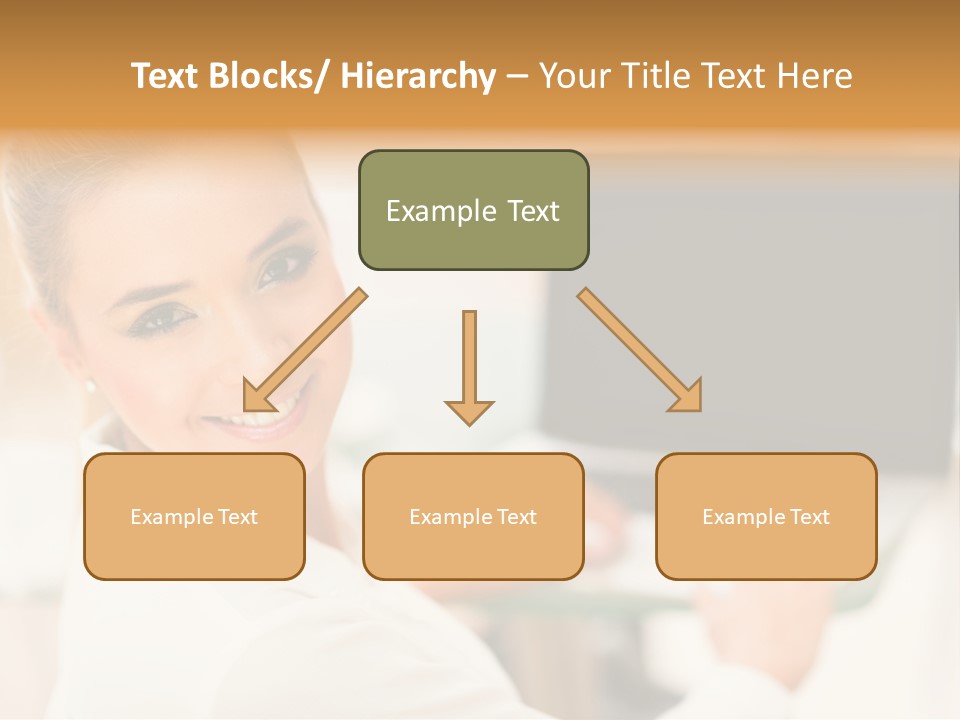 Text Blocks/ Hierarchy – Your Title Text Here

Example Text

Example Text

Example Text

Example Text